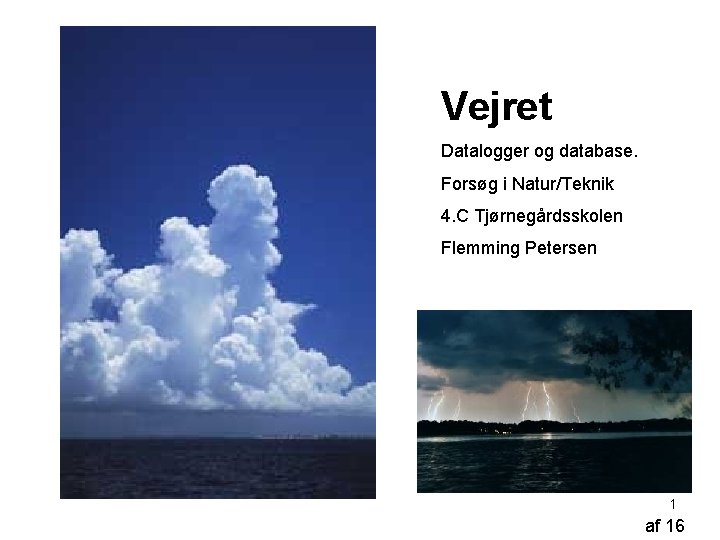 Vejret

Datalogger og database.

Forsøg i Natur/Teknik

4.C Tjørnegårdsskolen

Flemming Petersen

1

af 16